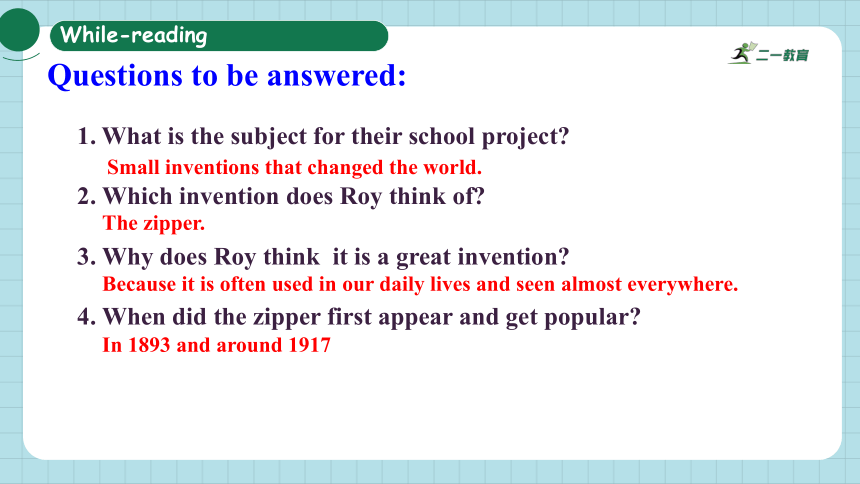 While-reading

二一教育

Questions to be answered:

1. What is the subject for their school project?
Small inventions that changed the world.

2. Which invention does Roy think of?
The zipper.

3. Why does Roy think it is a great invention?
Because it is often used in our daily lives and seen almost everywhere.

4. When did the zipper first appear and get popular?
In 1893 and around 1917